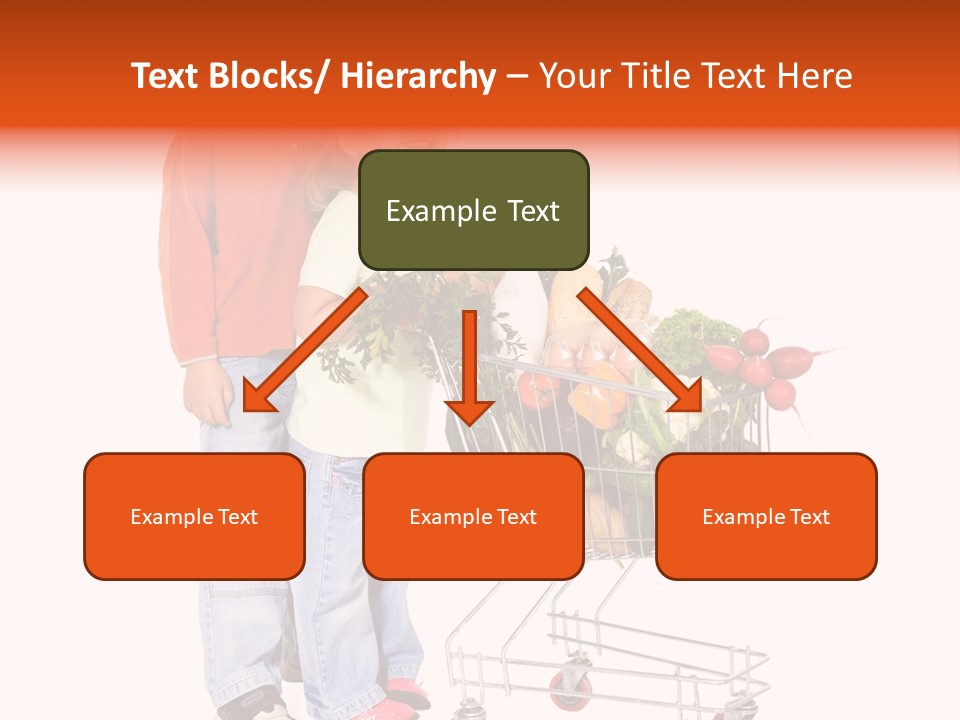 Text Blocks/ Hierarchy – Your Title Text Here

Example Text

Example Text

Example Text

Example Text